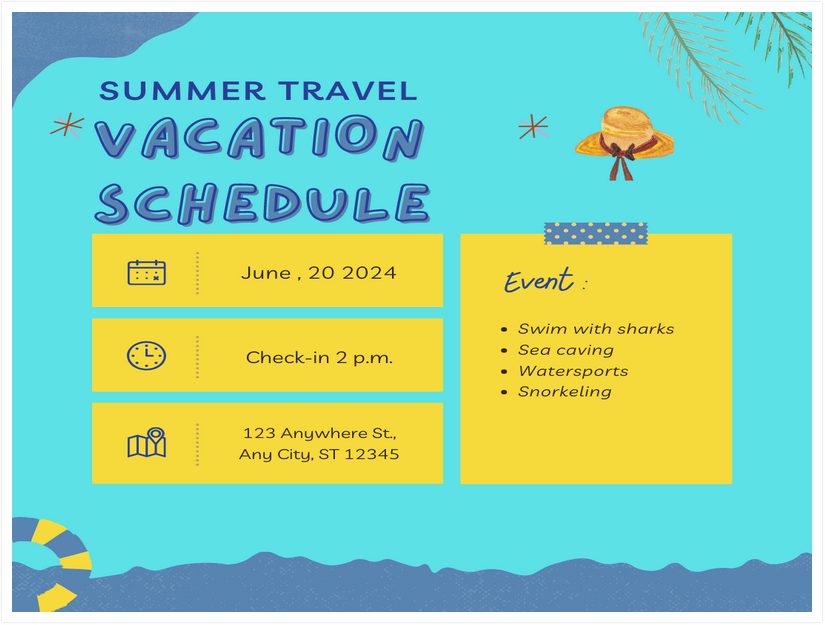 SUMMER TRAVEL
VACATION SCHEDULE

June , 20 2024

Check-in 2 p.m.

123 Anywhere St., Any City, ST 12345

Event :

- Swim with sharks
- Sea caving
- Watersports
- Snorkeling